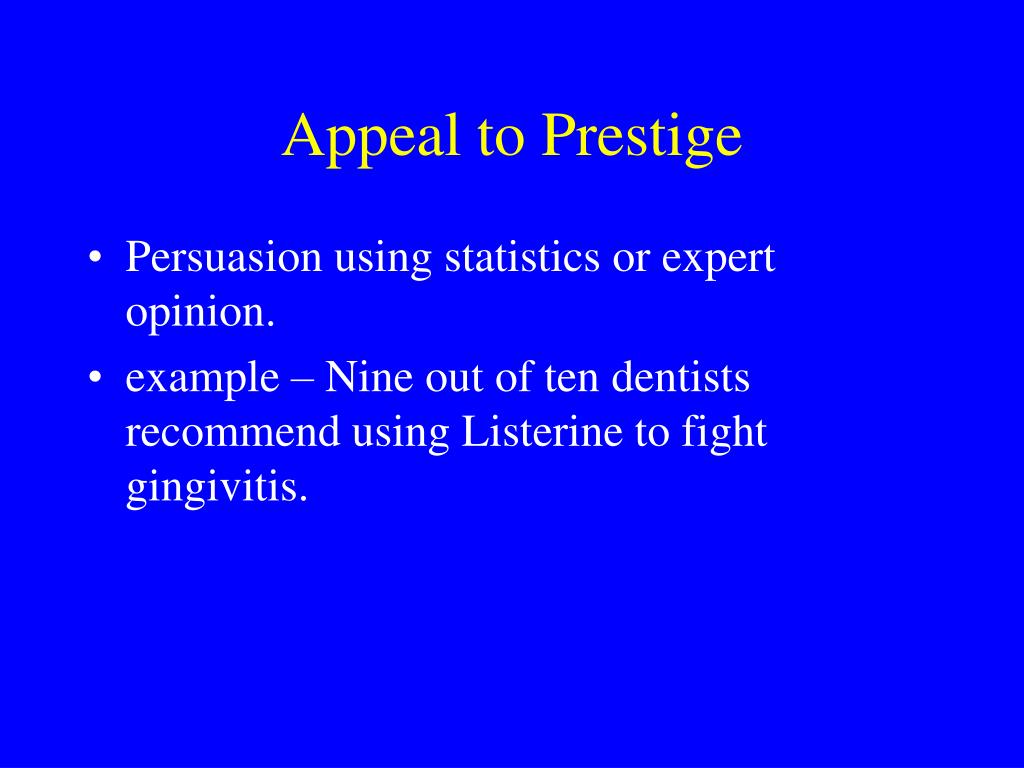 Appeal to Prestige

• Persuasion using statistics or expert opinion.
• example – Nine out of ten dentists recommend using Listerine to fight gingivitis.